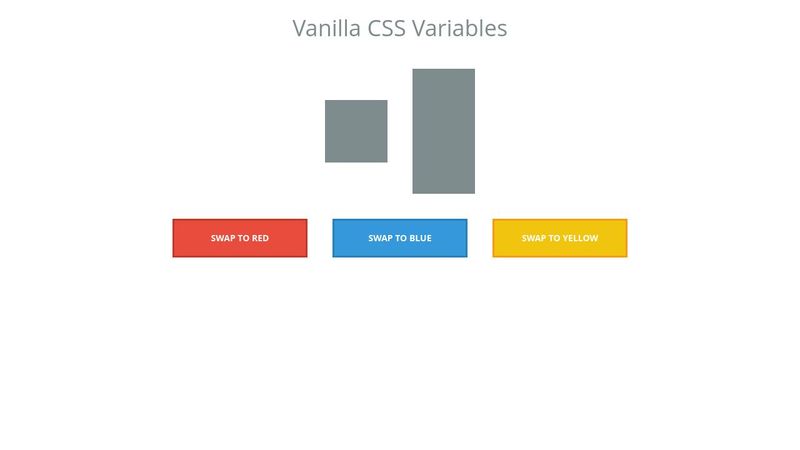 Vanilla CSS Variables

SWAP TO RED

SWAP TO BLUE

SWAP TO YELLOW